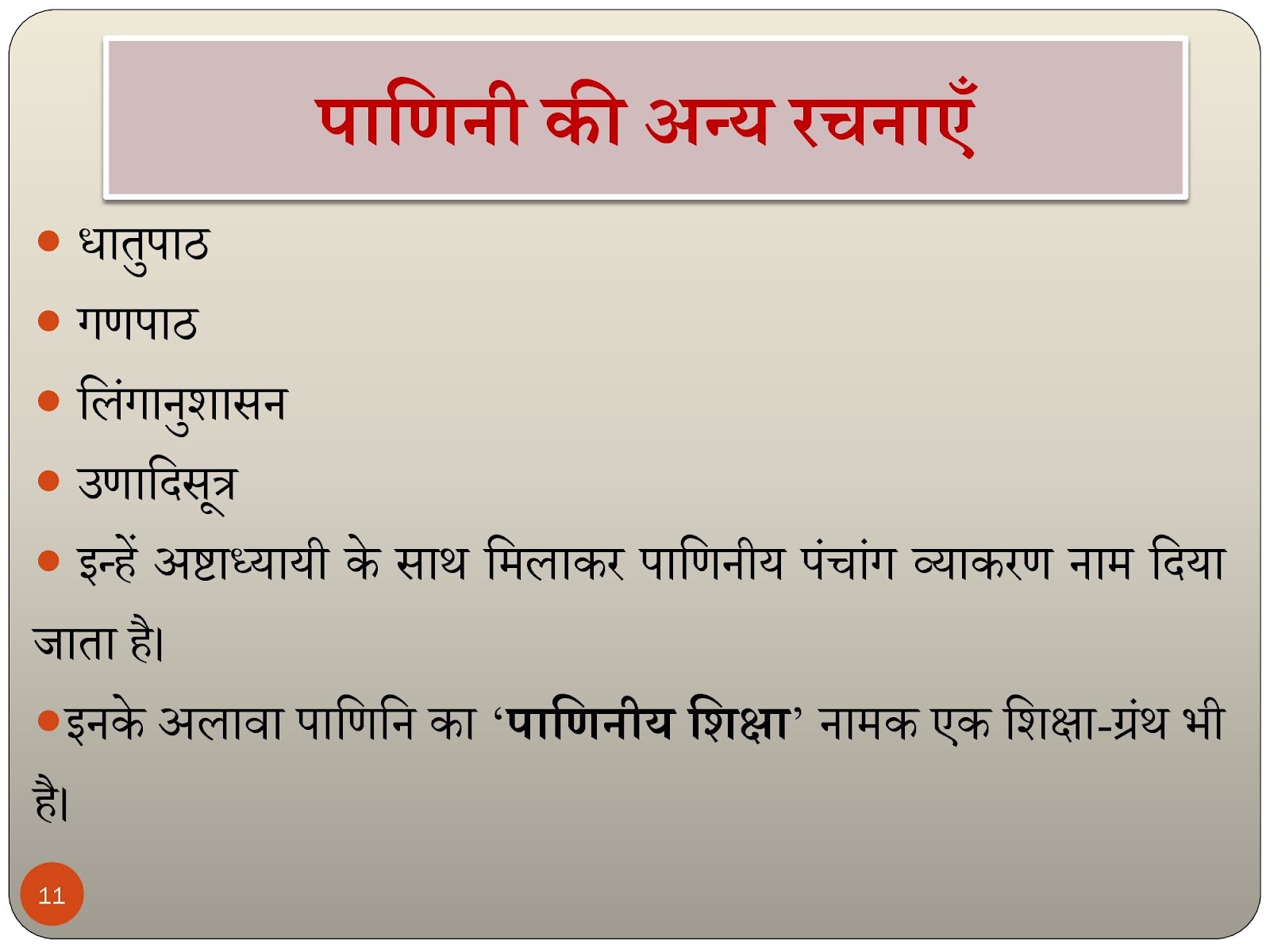 पाणिनी की अन्य रचनाएँ

धातुपाठ

गणपाठ

लिंगानुशासन

उणादिसूत्र

इन्हें अष्टाध्यायी के साथ मिलाकर पाणिनीय पंचांग व्याकरण नाम दिया जाता है।

इनके अलावा पाणिनि का ‘पाणिनीय शिक्षा’ नामक एक शिक्षा-ग्रंथ भी है।

11